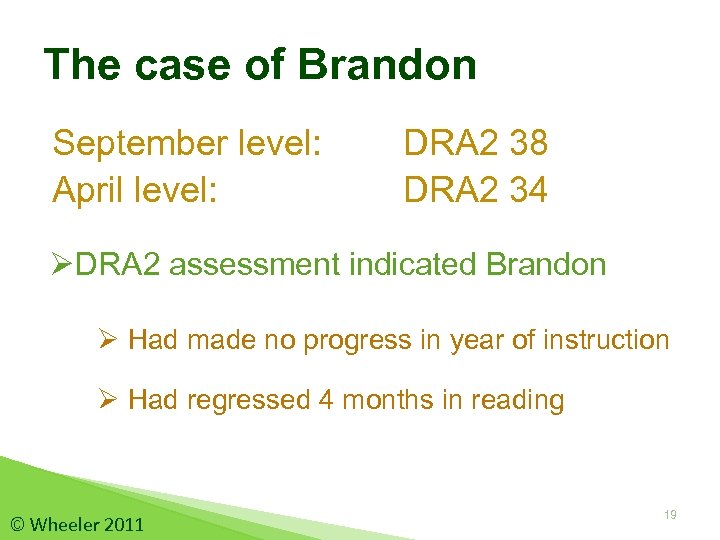 The case of Brandon

September level: DRA2 38
April level: DRA2 34

➢DRA2 assessment indicated Brandon

➢ Had made no progress in year of instruction

➢ Had regressed 4 months in reading

© Wheeler 2011

19